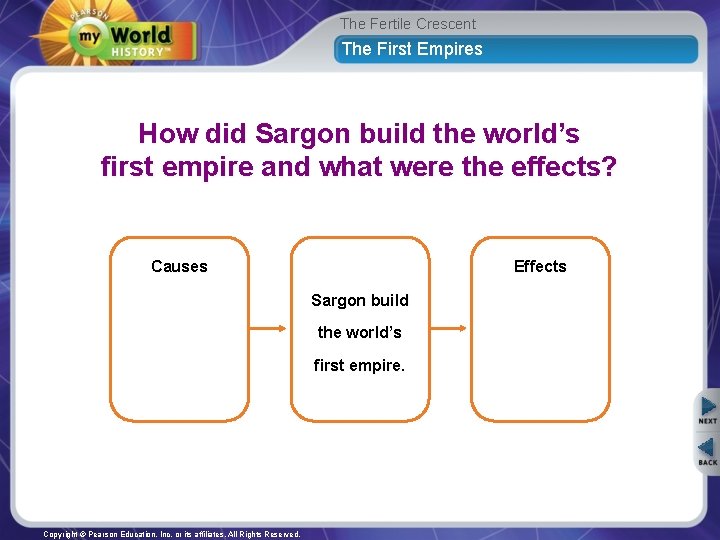 PEARSON
my World HISTORY™

The Fertile Crescent
The First Empires

How did Sargon build the world's first empire and what were the effects?

Causes

Sargon build the world's first empire.

Effects

NEXT
BACK

Copyright © Pearson Education, Inc. or its affiliates. All Rights Reserved.